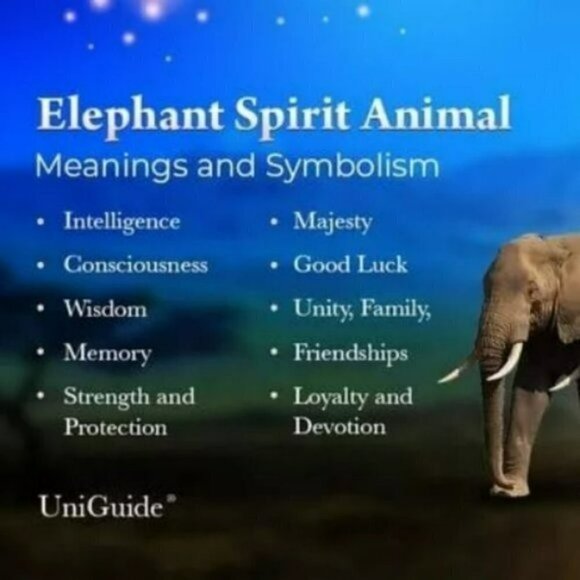 Elephant Spirit Animal
Meanings and Symbolism

• Intelligence
• Consciousness
• Wisdom
• Memory
• Strength and Protection

• Majesty
• Good Luck
• Unity, Family,
• Friendships
• Loyalty and Devotion

UniGuide®